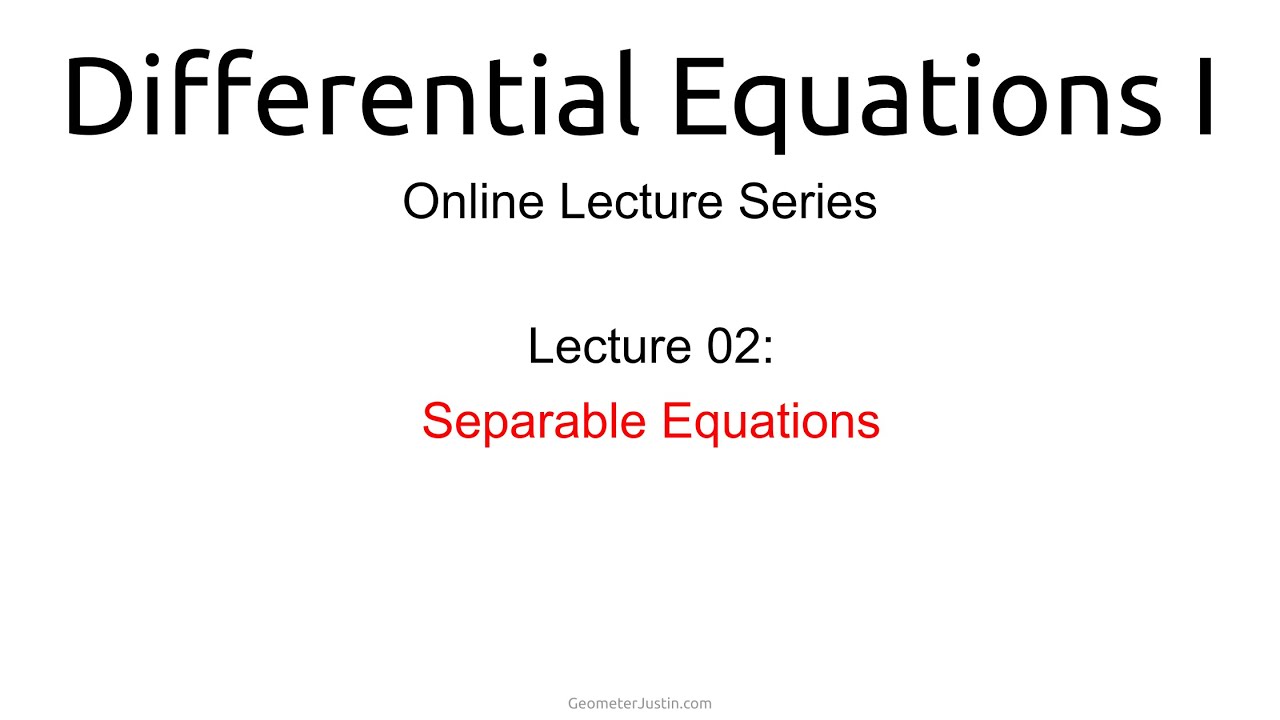 Differential Equations I

Online Lecture Series

Lecture 02:

Separable Equations

GeometerJustin.com